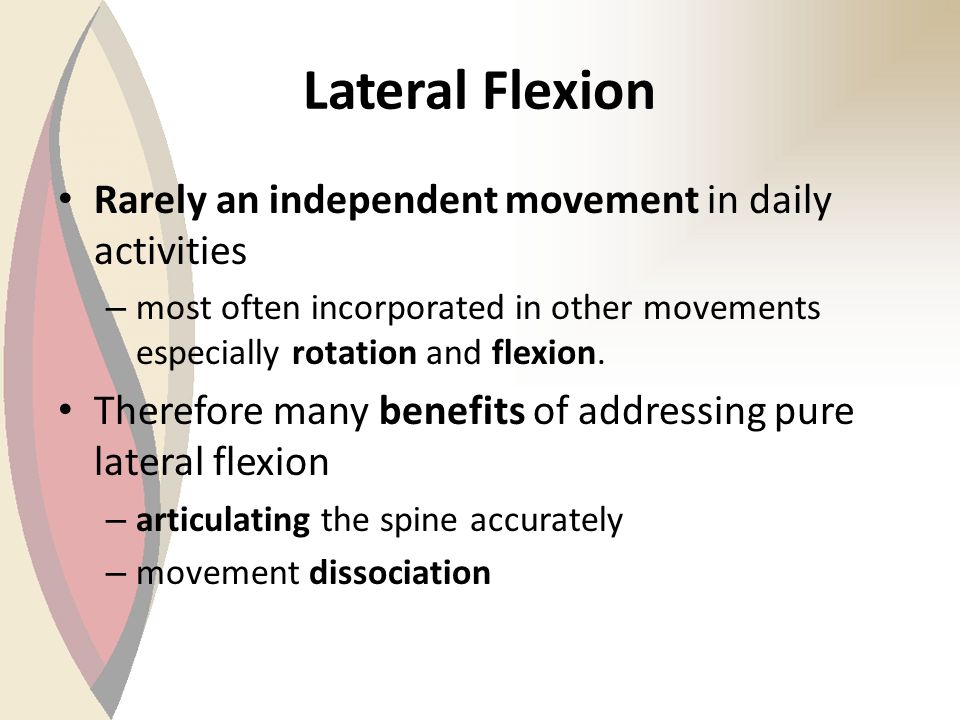 Lateral Flexion

• Rarely an independent movement in daily activities

– most often incorporated in other movements especially rotation and flexion.

• Therefore many benefits of addressing pure lateral flexion

– articulating the spine accurately

– movement dissociation